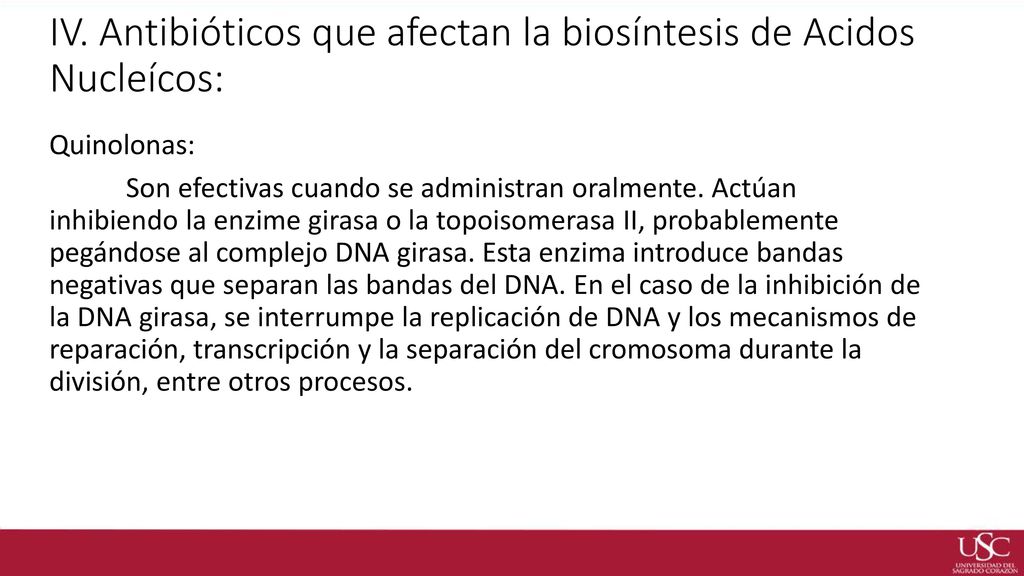 IV. Antibióticos que afectan la biosíntesis de Acidos Nucleícos:

Quinolonas:

Son efectivas cuando se administran oralmente. Actúan inhibiendo la enzime girasa o la topoisomerasa II, probablemente pegándose al complejo DNA girasa. Esta enzima introduce bandas negativas que separan las bandas del DNA. En el caso de la inhibición de la DNA girasa, se interrumpe la replicación de DNA y los mecanismos de reparación, transcripción y la separación del cromosoma durante la división, entre otros procesos.

USC
UNIVERSIDAD DEL SAGRADO CORAZÓN